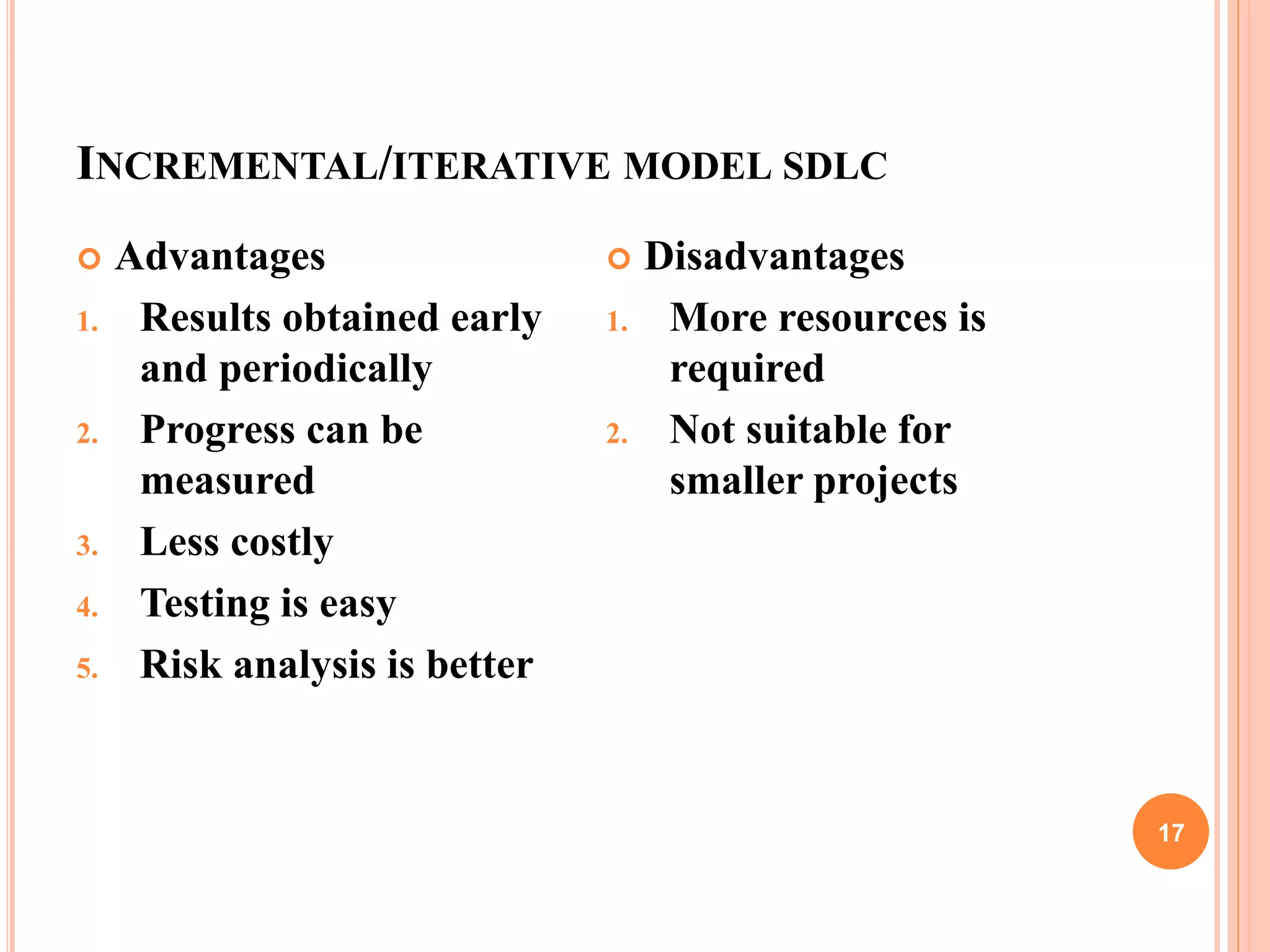 INCREMENTAL/ITERATIVE MODEL SDLC

Advantages

1. Results obtained early and periodically
2. Progress can be measured
3. Less costly
4. Testing is easy
5. Risk analysis is better

Disadvantages

1. More resources is required
2. Not suitable for smaller projects

17